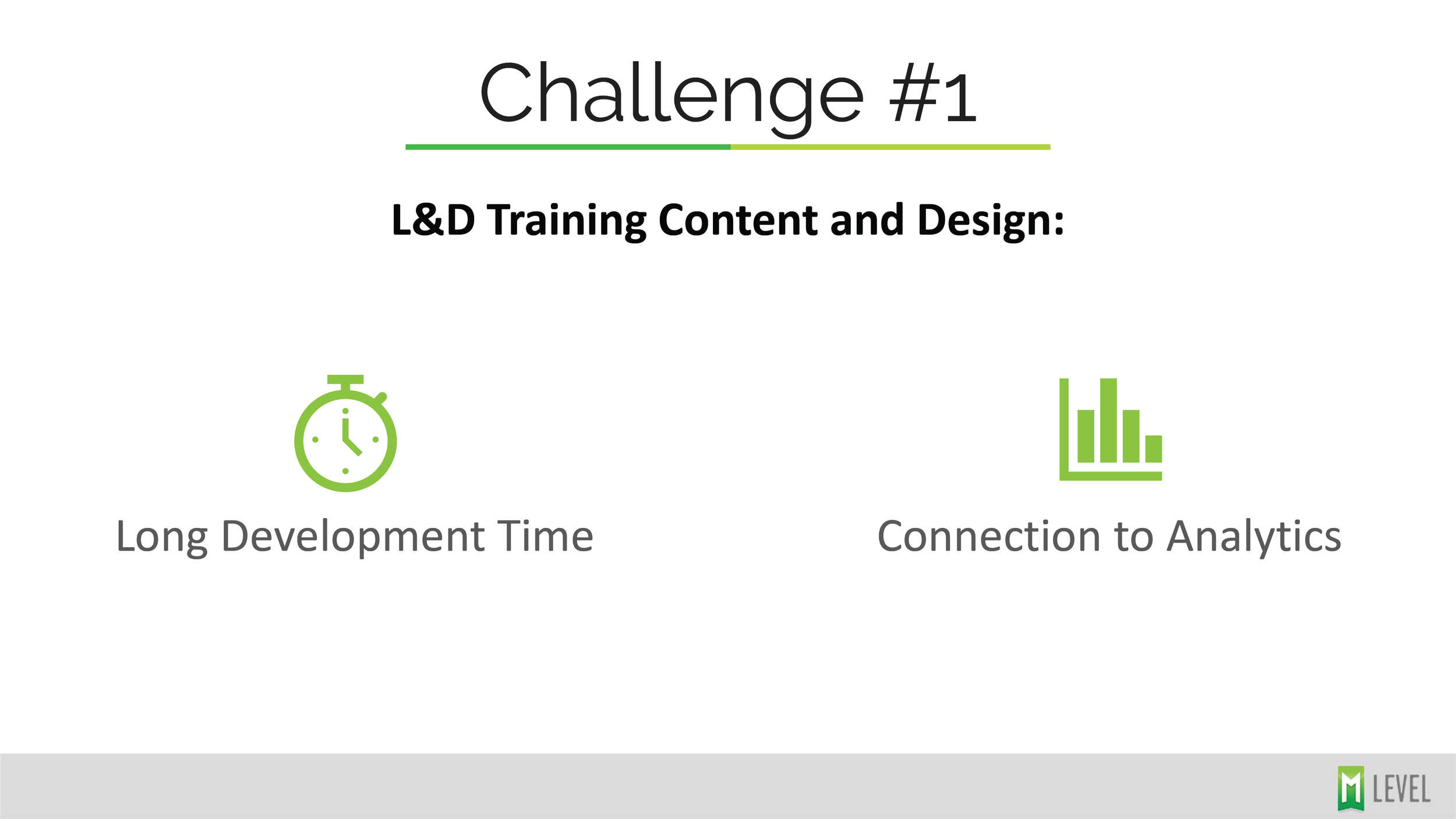 Challenge #1

L&D Training Content and Design:

Long Development Time

Connection to Analytics

M LEVEL